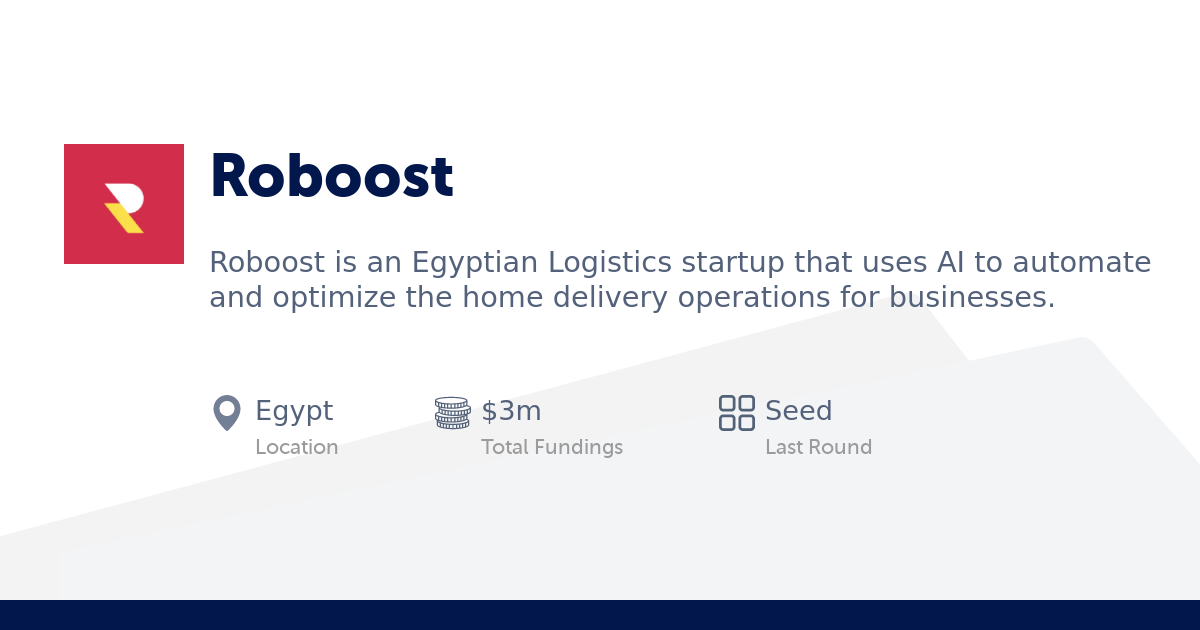 Roboost

Roboost is an Egyptian Logistics startup that uses AI to automate and optimize the home delivery operations for businesses.

Egypt
Location

\$3m
Total Fundings

Seed
Last Round